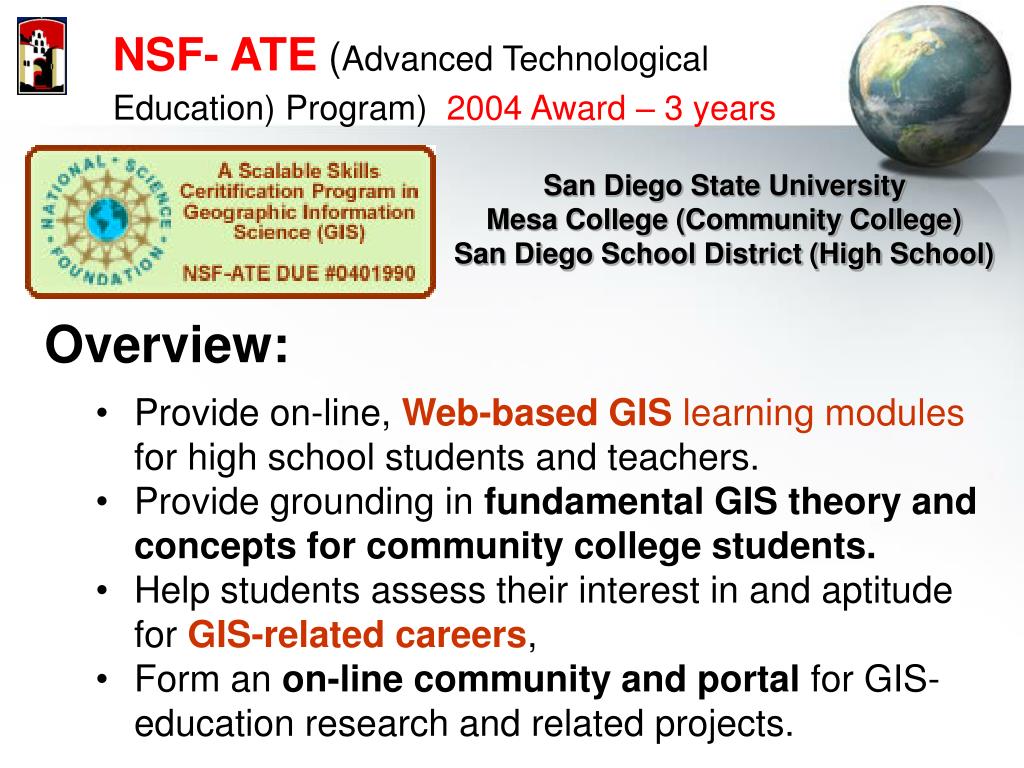 NSF- ATE (Advanced Technological Education) Program) 2004 Award – 3 years

NATIONAL SCIENCE FOUNDATION

A Scalable Skills Ceritification Program in Geographic Information Science (GIS)

NSF-ATE DUE #0401990

San Diego State University
Mesa College (Community College)
San Diego School District (High School)

Overview:

• Provide on-line, Web-based GIS learning modules for high school students and teachers.
• Provide grounding in fundamental GIS theory and concepts for community college students.
• Help students assess their interest in and aptitude for GIS-related careers,
• Form an on-line community and portal for GIS-education research and related projects.